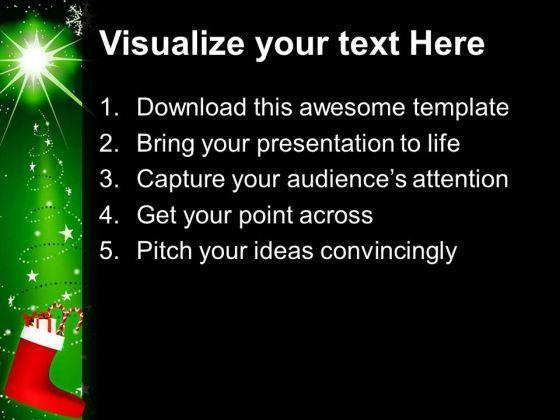 Visualize your text Here

1. Download this awesome template
2. Bring your presentation to life
3. Capture your audience's attention
4. Get your point across
5. Pitch your ideas convincingly